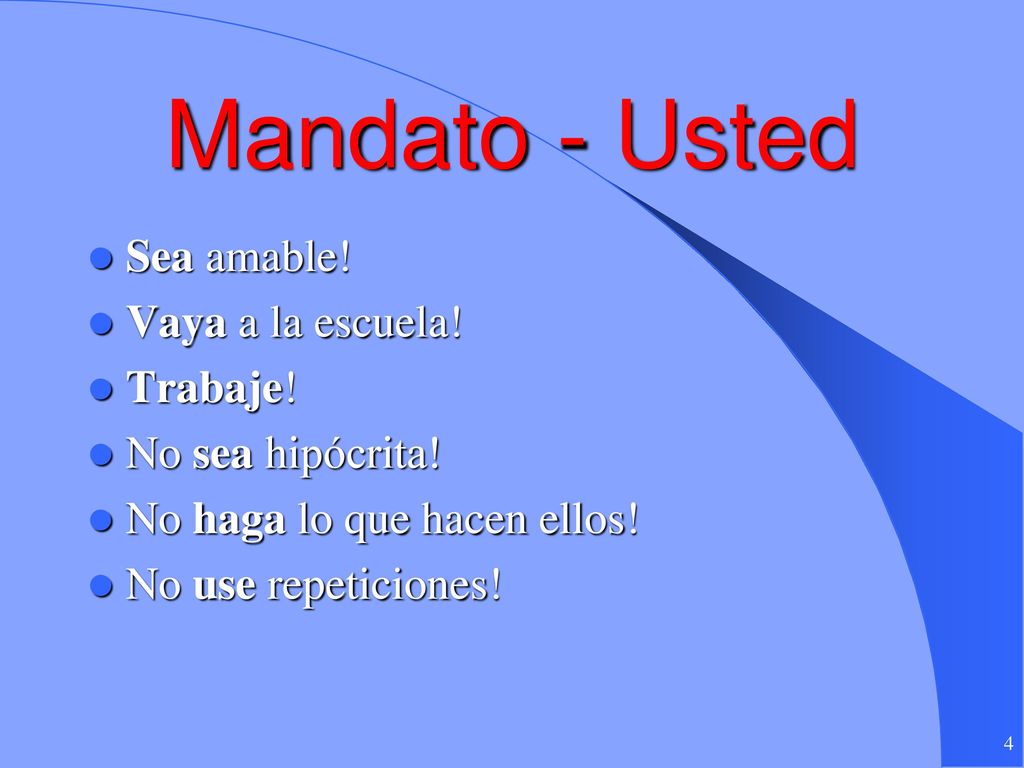 Mandato - Usted

Sea amable!
Vaya a la escuela!
Trabaje!
No sea hipócrita!
No haga lo que hacen ellos!
No use repeticiones!

4